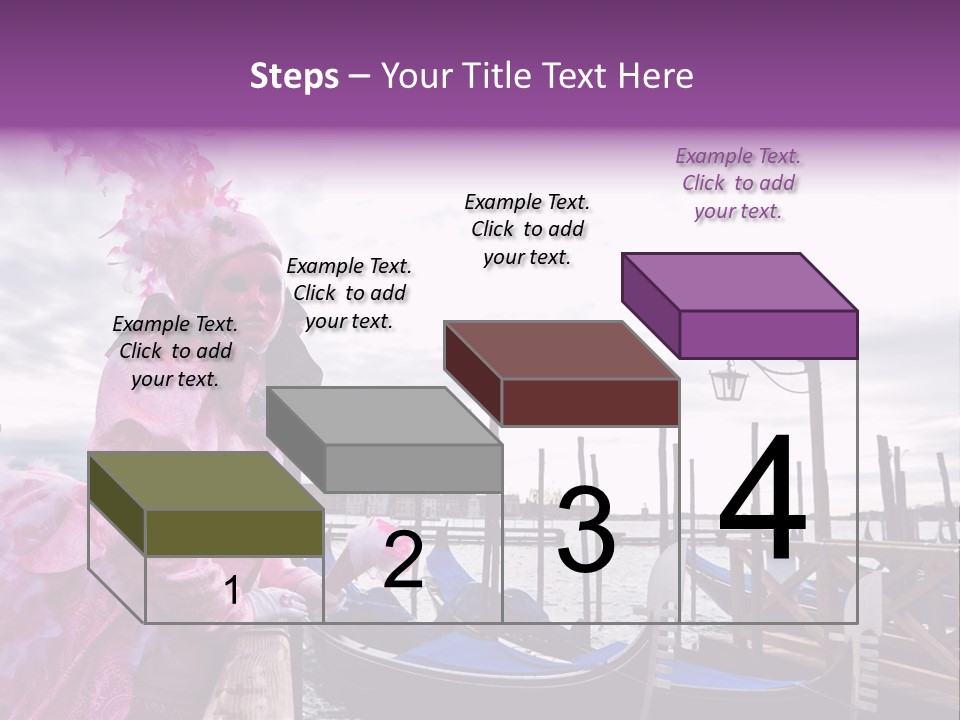 Steps – Your Title Text Here

Example Text. Click to add your text.

Example Text. Click to add your text.

Example Text. Click to add your text.

Example Text. Click to add your text.

1

2

3

4